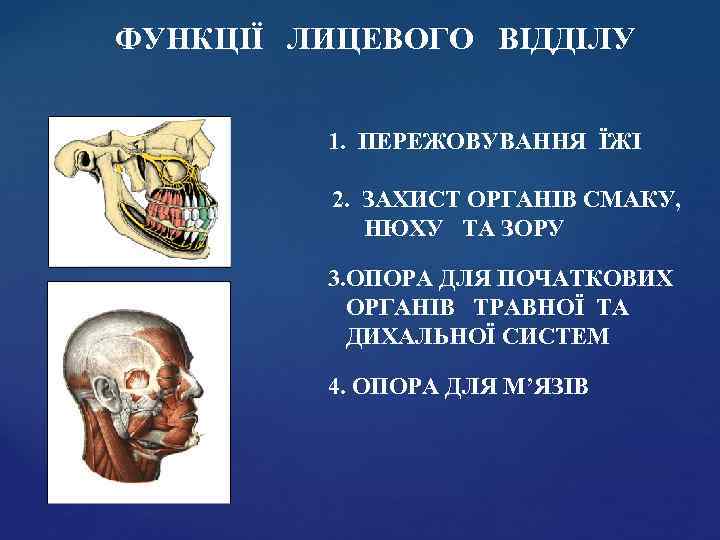 ФУНКЦІЇ ЛИЦЕВОГО ВІДДІЛУ

1. ПЕРЕЖОВУВАННЯ ЇЖІ

2. ЗАХИСТ ОРГАНІВ СМАКУ, НЮХУ ТА ЗОРУ

3.ОПОРА ДЛЯ ПОЧАТКОВИХ ОРГАНІВ ТРАВНОЇ ТА ДИХАЛЬНОЇ СИСТЕМ

4. ОПОРА ДЛЯ М’ЯЗІВ